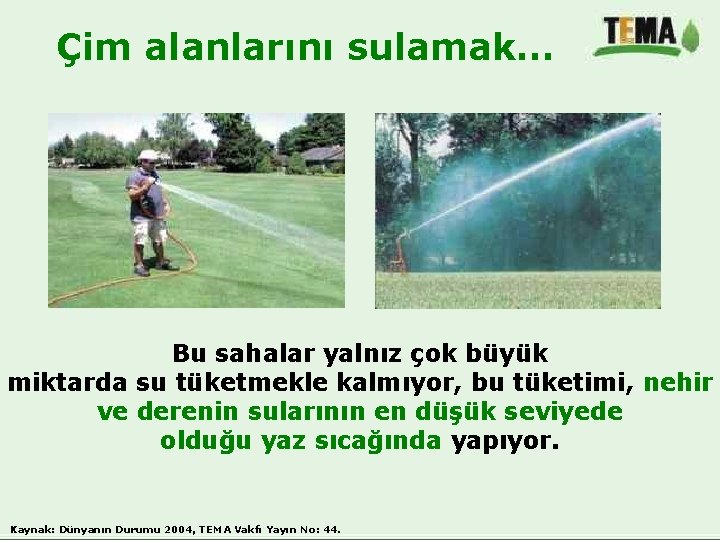 Çim alanlarını sulamak...

TEMA

Bu sahalar yalnız çok büyük miktarda su tüketmekle kalmıyor, bu tüketimi, nehir ve derenin sularının en düşük seviyede olduğu yaz sıcağında yapıyor.

Kaynak: Dünyanın Durumu 2004, TEMA Vakfı Yayın No: 44.